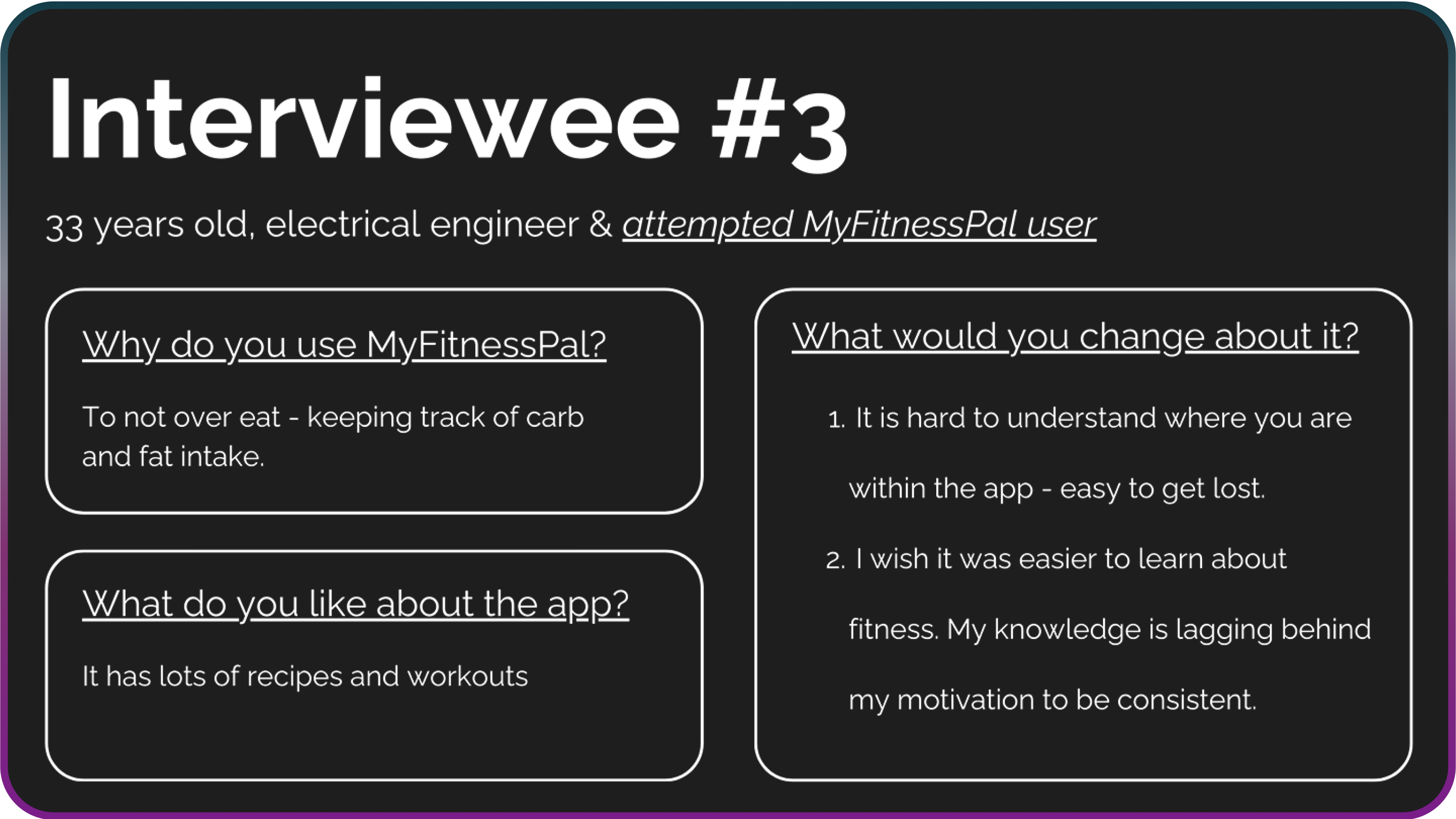 Interviewee #3

33 years old, electrical engineer & attempted MyFitnessPal user

Why do you use MyFitnessPal?

To not over eat - keeping track of carb and fat intake.

What do you like about the app?

It has lots of recipes and workouts

What would you change about it?

1. It is hard to understand where you are within the app - easy to get lost.
2. I wish it was easier to learn about fitness. My knowledge is lagging behind my motivation to be consistent.